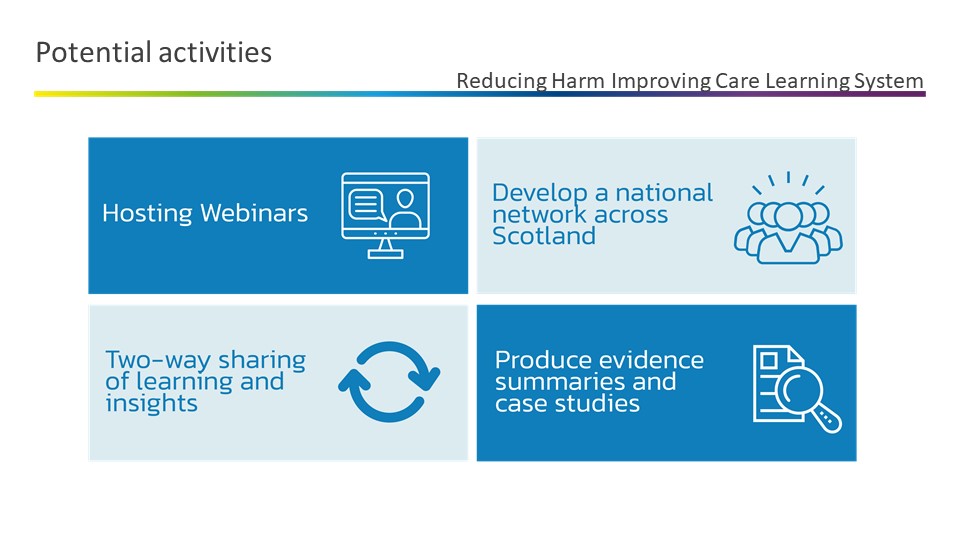 Potential activities

Reducing Harm Improving Care Learning System

Hosting Webinars

Develop a national network across Scotland

Two-way sharing of learning and insights

Produce evidence summaries and case studies